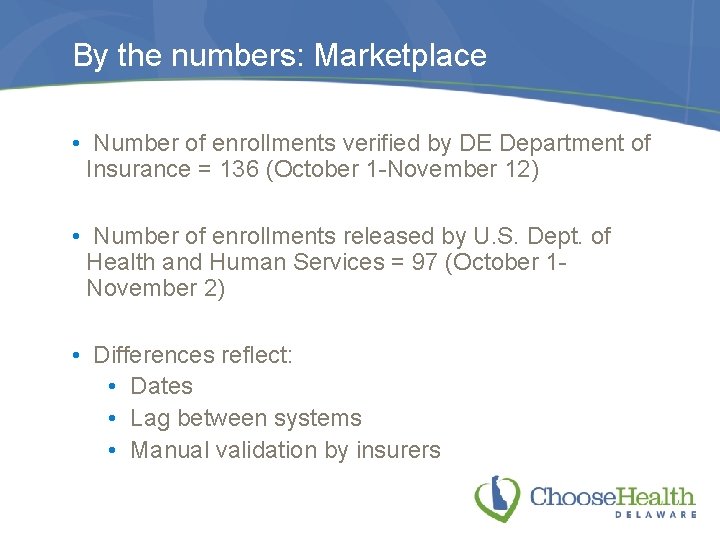 By the numbers: Marketplace

• Number of enrollments verified by DE Department of Insurance = 136 (October 1-November 12)

• Number of enrollments released by U.S. Dept. of Health and Human Services = 97 (October 1-November 2)

• Differences reflect:
• Dates
• Lag between systems
• Manual validation by insurers

ChooseHealth
DELAWARE